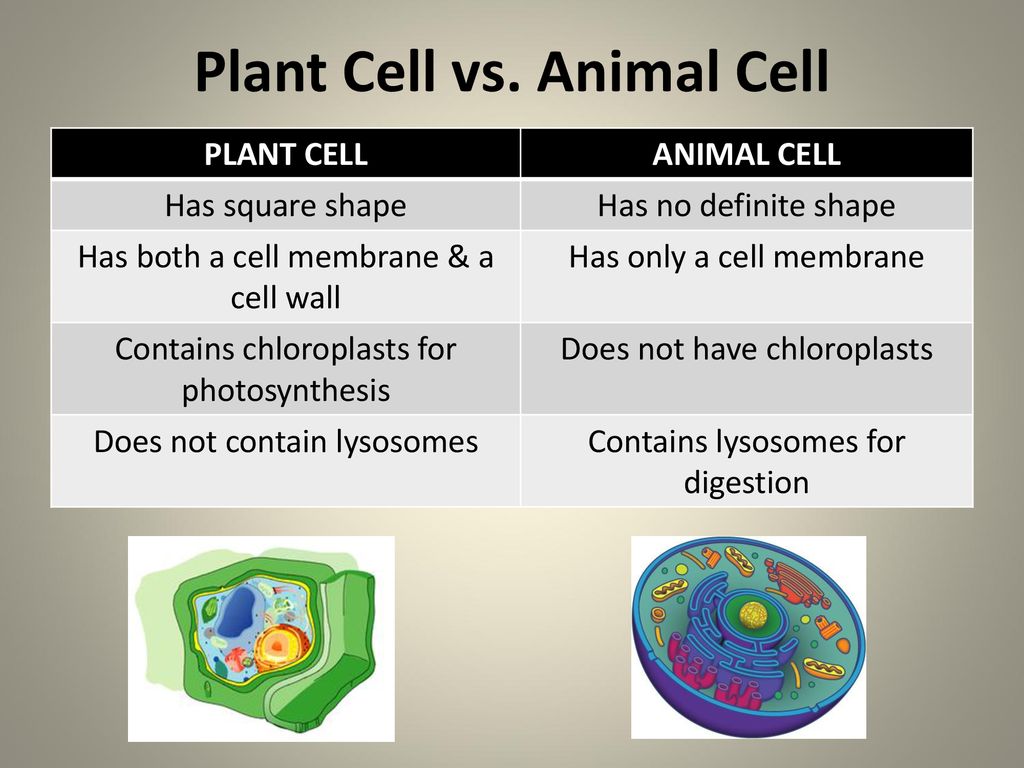 Plant Cell vs. Animal Cell

| PLANT CELL | ANIMAL CELL |
|---|---|
| Has square shape | Has no definite shape |
| Has both a cell membrane & a cell wall | Has only a cell membrane |
| Contains chloroplasts for photosynthesis | Does not have chloroplasts |
| Does not contain lysosomes | Contains lysosomes for digestion |